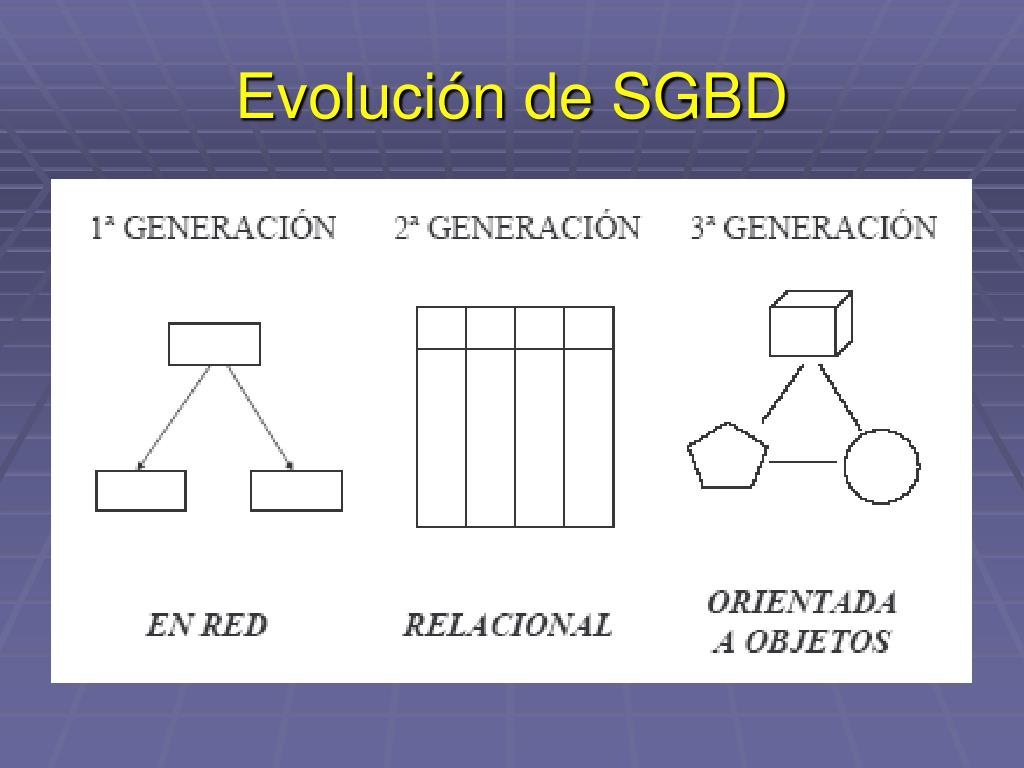 Evolución de SGBD

1ª GENERACIÓN

2ª GENERACIÓN

3ª GENERACIÓN

EN RED

RELACIONAL

ORIENTADA A OBJETOS